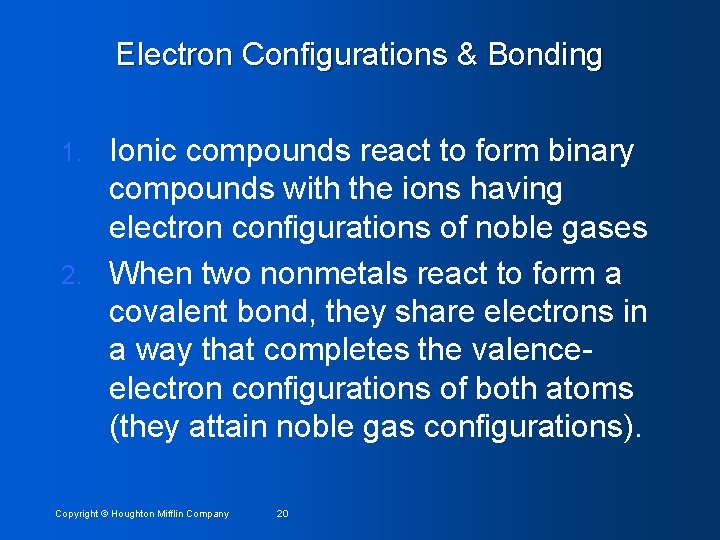 Electron Configurations & Bonding

1. Ionic compounds react to form binary compounds with the ions having electron configurations of noble gases

2. When two nonmetals react to form a covalent bond, they share electrons in a way that completes the valence-electron configurations of both atoms (they attain noble gas configurations).

Copyright © Houghton Mifflin Company 20